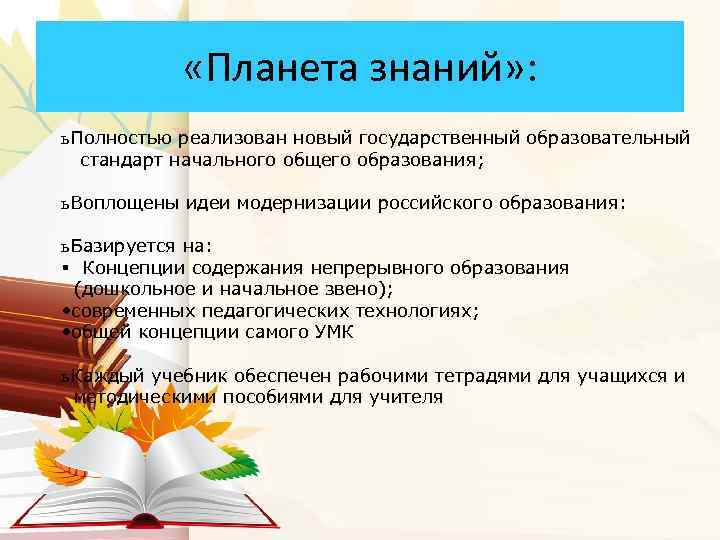 «Планета знаний»:

ъПолностью реализован новый государственный образовательный стандарт начального общего образования;

ъВоплощены идеи модернизации российского образования:

ъБазируется на:
▪ Концепции содержания непрерывного образования (дошкольное и начальное звено);
•современных педагогических технологиях;
•общей концепции самого УМК

ъКаждый учебник обеспечен рабочими тетрадями для учащихся и методическими пособиями для учителя